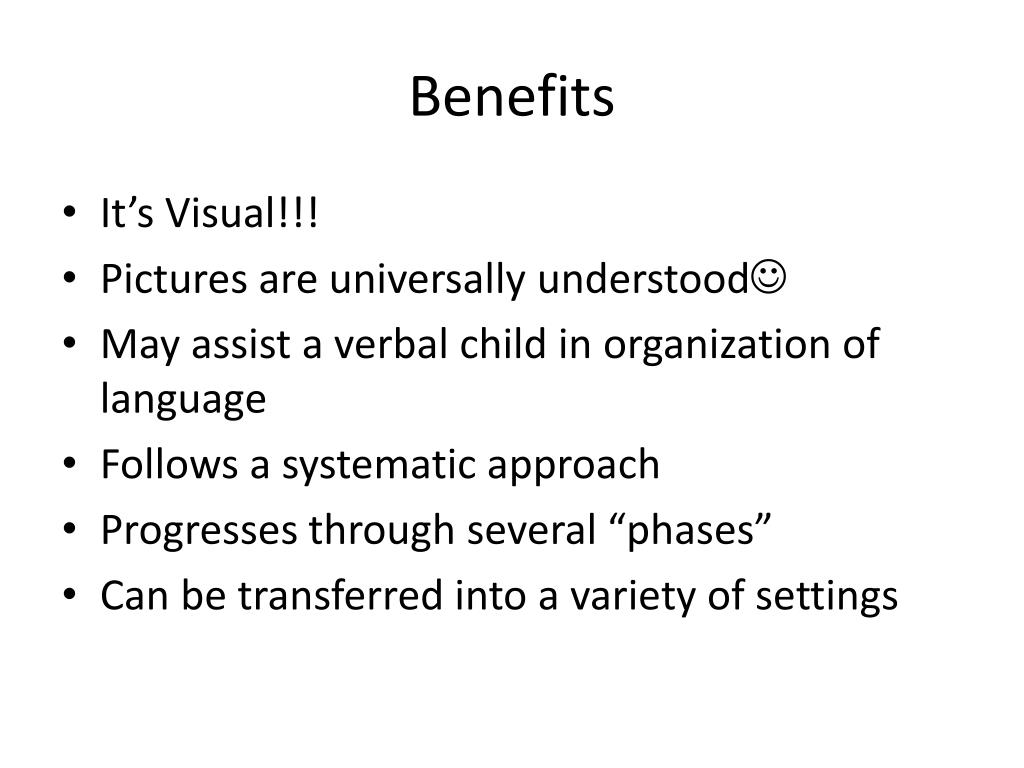 Benefits

• It’s Visual!!!
• Pictures are universally understood☺
• May assist a verbal child in organization of language
• Follows a systematic approach
• Progresses through several “phases”
• Can be transferred into a variety of settings